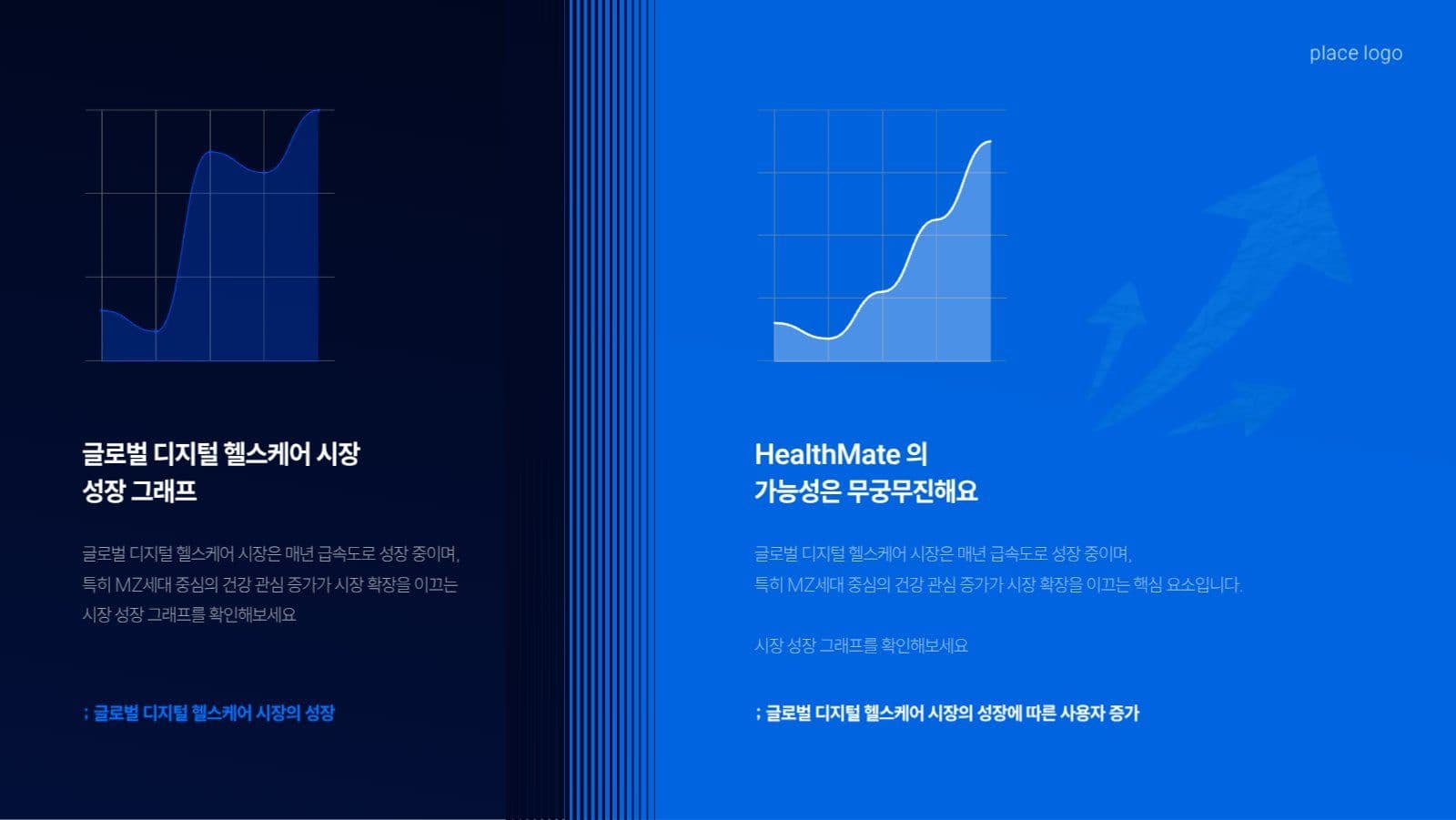 place logo

글로벌 디지털 헬스케어 시장 성장 그래프

글로벌 디지털 헬스케어 시장은 매년 급속도로 성장 중이며, 특히 MZ세대 중심의 건강 관심 증가가 시장 확장을 이끄는 시장 성장 그래프를 확인해보세요

; 글로벌 디지털 헬스케어 시장의 성장

HealthMate 의 가능성은 무궁무진해요

글로벌 디지털 헬스케어 시장은 매년 급속도로 성장 중이며, 특히 MZ세대 중심의 건강 관심 증가가 시장 확장을 이끄는 핵심 요소입니다.

시장 성장 그래프를 확인해보세요

; 글로벌 디지털 헬스케어 시장의 성장에 따른 사용자 증가